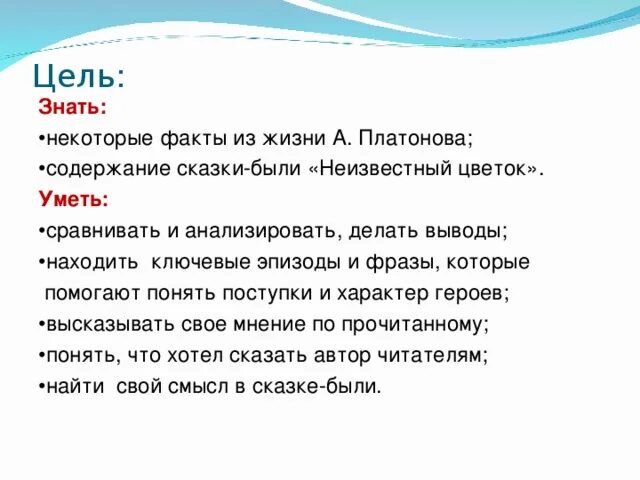 Цель:

Знать:

•некоторые факты из жизни А. Платонова;

•содержание сказки-были «Неизвестный цветок».

Уметь:

•сравнивать и анализировать, делать выводы;

•находить ключевые эпизоды и фразы, которые помогают понять поступки и характер героев;

•высказывать свое мнение по прочитанному;

•понять, что хотел сказать автор читателям;

•найти свой смысл в сказке-были.